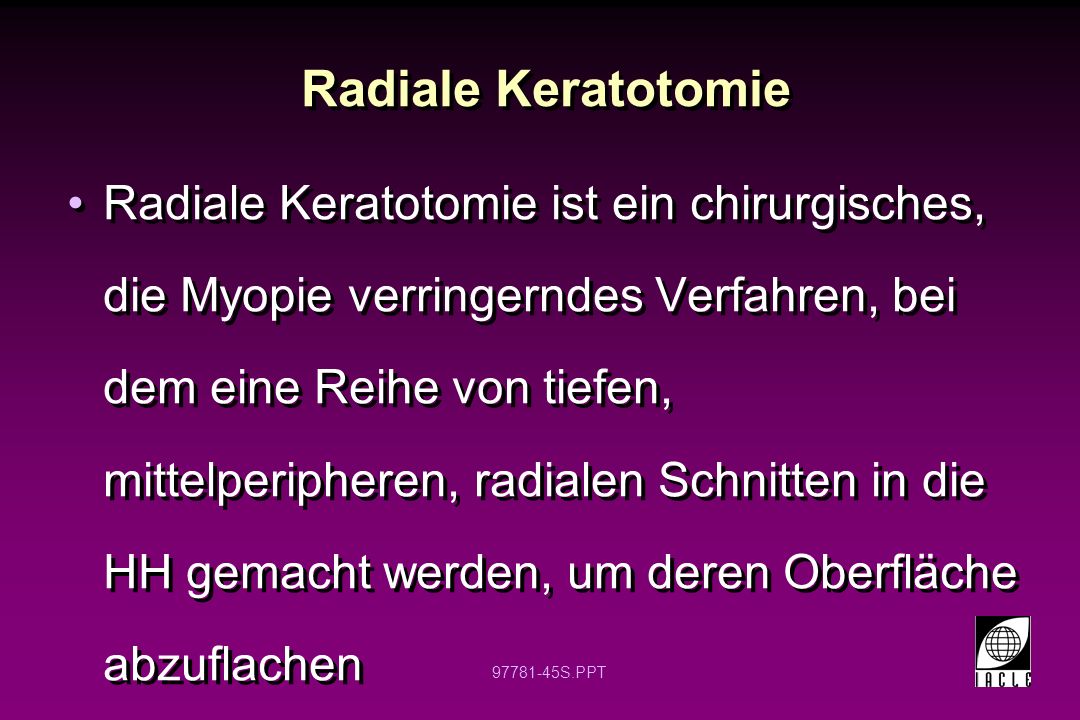 Radiale Keratotomie

• Radiale Keratotomie ist ein chirurgisches, die Myopie verringerndes Verfahren, bei dem eine Reihe von tiefen, mittelperipheren, radialen Schnitten in die HH gemacht werden, um deren Oberfläche abzuflachen

97781-45S.PPT

IACLE